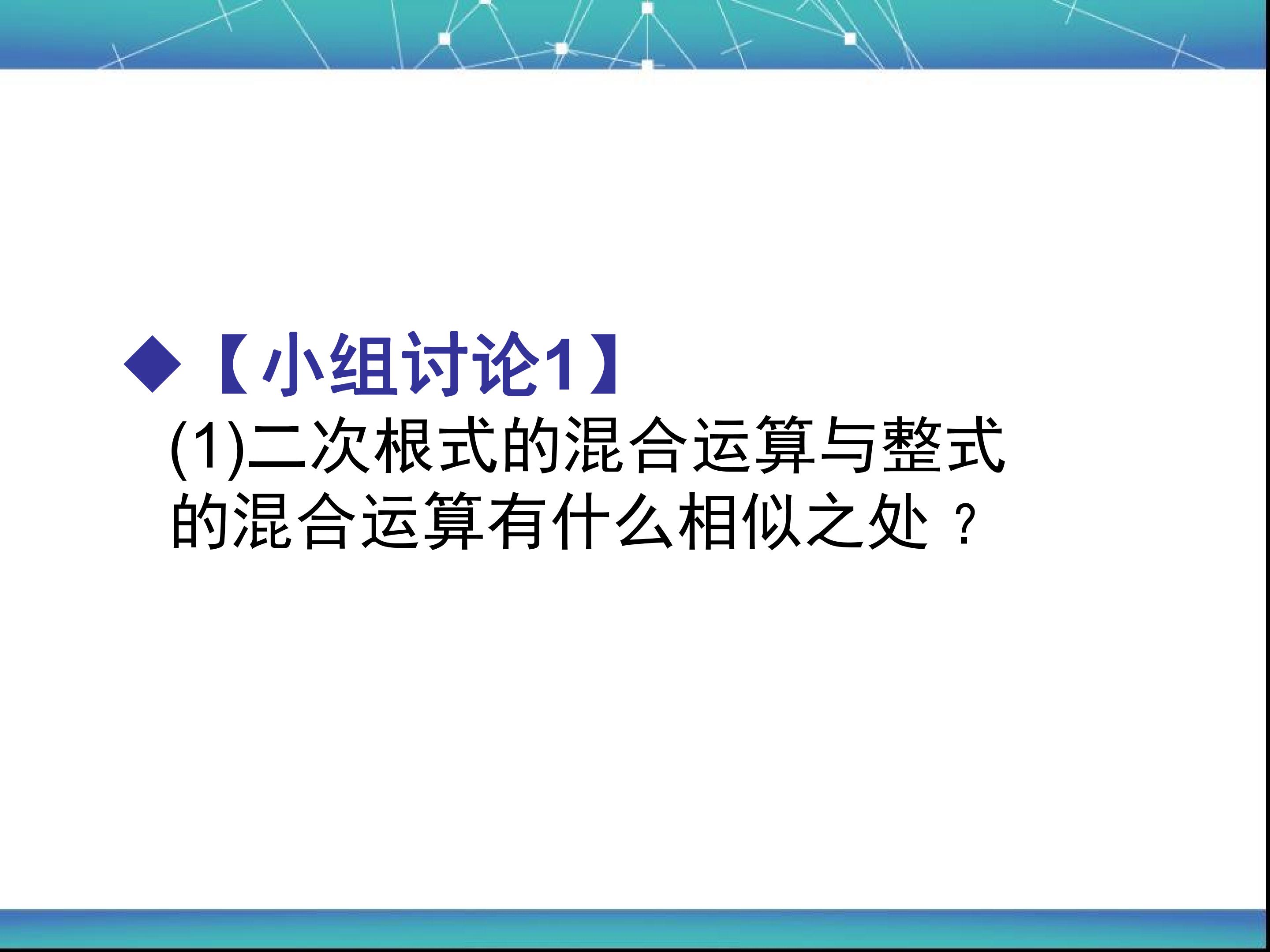 ◆【小组讨论1】
(1)二次根式的混合运算与整式的混合运算有什么相似之处？